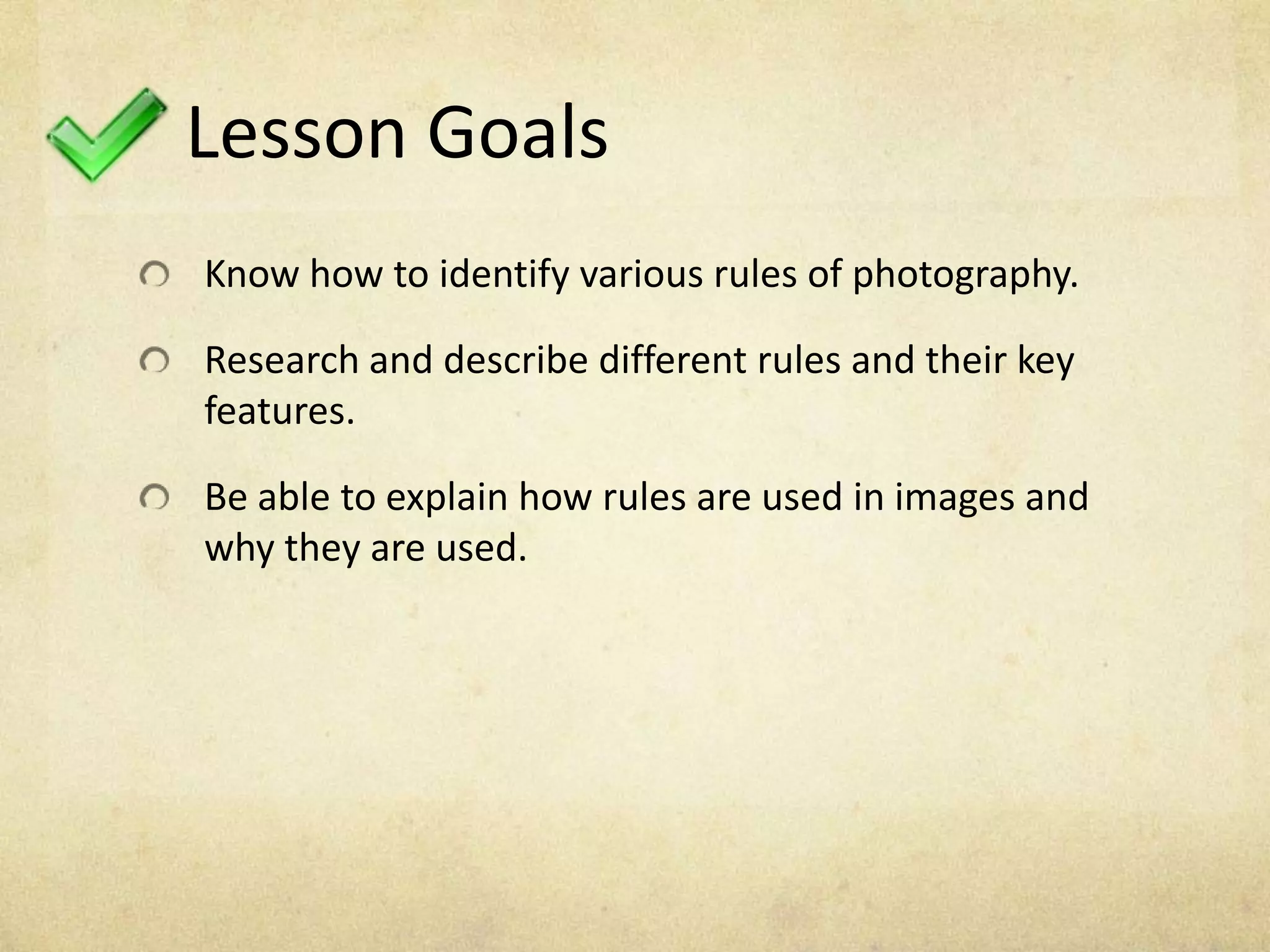 Lesson Goals

Know how to identify various rules of photography.

Research and describe different rules and their key features.

Be able to explain how rules are used in images and why they are used.